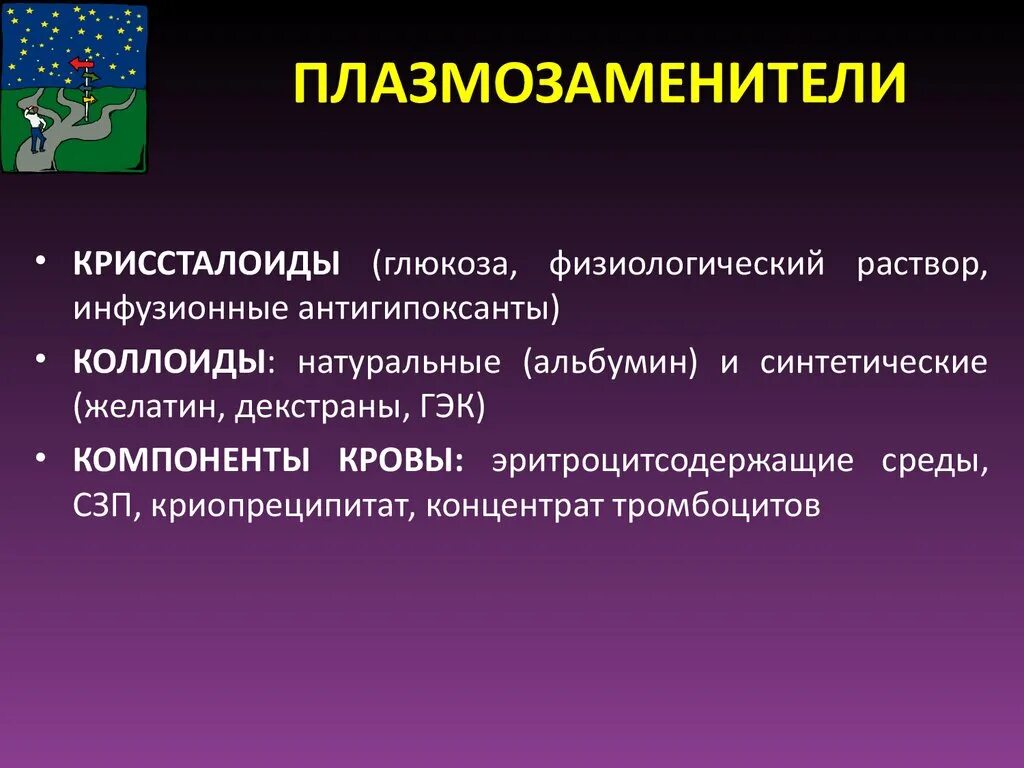 ПЛАЗМОЗАМЕНИТЕЛИ

• КРИССТАЛОИДЫ (глюкоза, физиологический раствор, инфузионные антигипоксанты)

• КОЛЛОИДЫ: натуральные (альбумин) и синтетические (желатин, декстраны, ГЭК)

• КОМПОНЕНТЫ КРОВЫ: эритроцитсодержащие среды, СЗП, криопреципитат, концентрат тромбоцитов